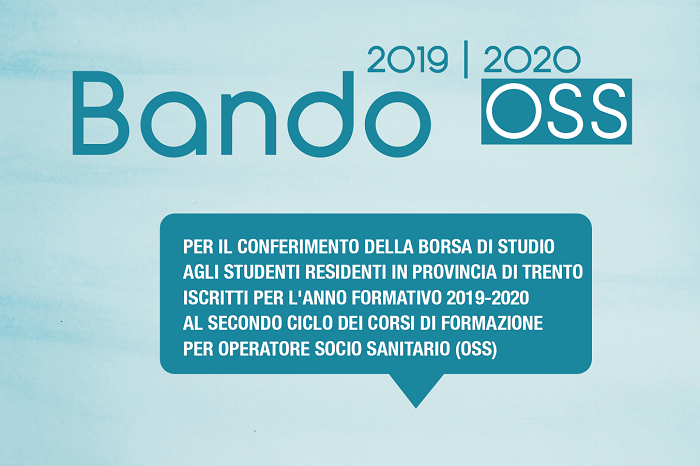 2019 | 2020
Bando OSS

PER IL CONFERIMENTO DELLA BORSA DI STUDIO AGLI STUDENTI RESIDENTI IN PROVINCIA DI TRENTO ISCRITTI PER L'ANNO FORMATIVO 2019-2020 AL SECONDO CICLO DEI CORSI DI FORMAZIONE PER OPERATORE SOCIO SANITARIO (OSS)